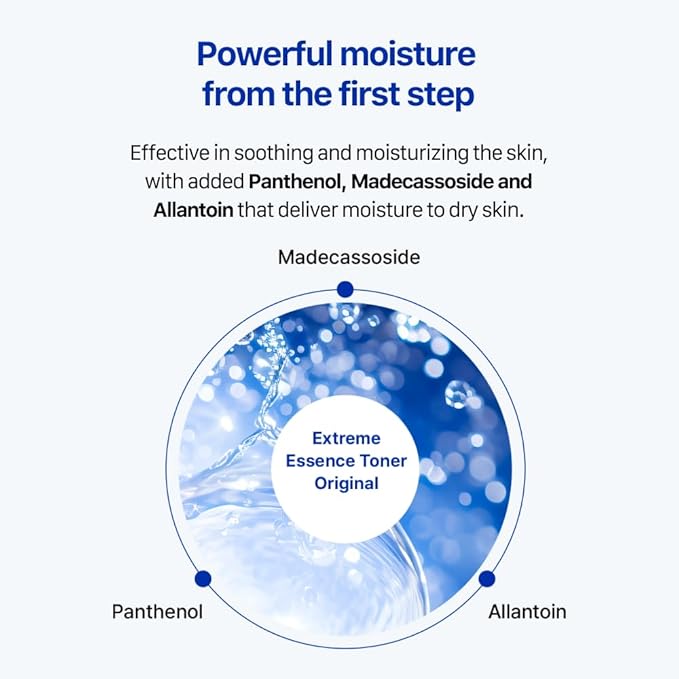 Powerful moisture from the first step

Effective in soothing and moisturizing the skin, with added Panthenol, Madecassoside and Allantoin that deliver moisture to dry skin.

Madecassoside

Extreme Essence Toner Original

Panthenol

Allantoin